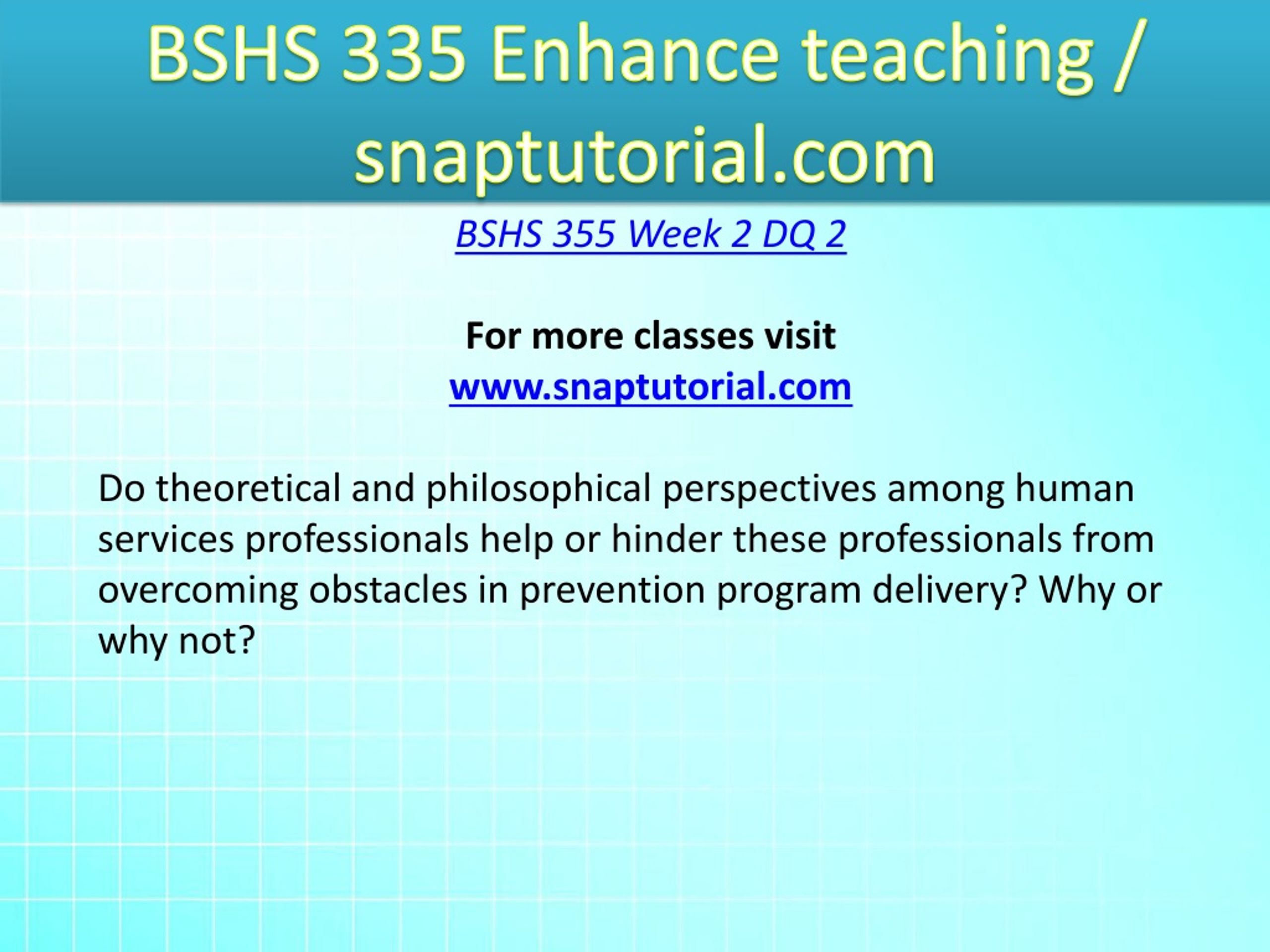 BSHS 335 Enhance teaching / snaptutorial.com

BSHS 355 Week 2 DQ 2

For more classes visit
www.snaptutorial.com

Do theoretical and philosophical perspectives among human services professionals help or hinder these professionals from overcoming obstacles in prevention program delivery? Why or why not?